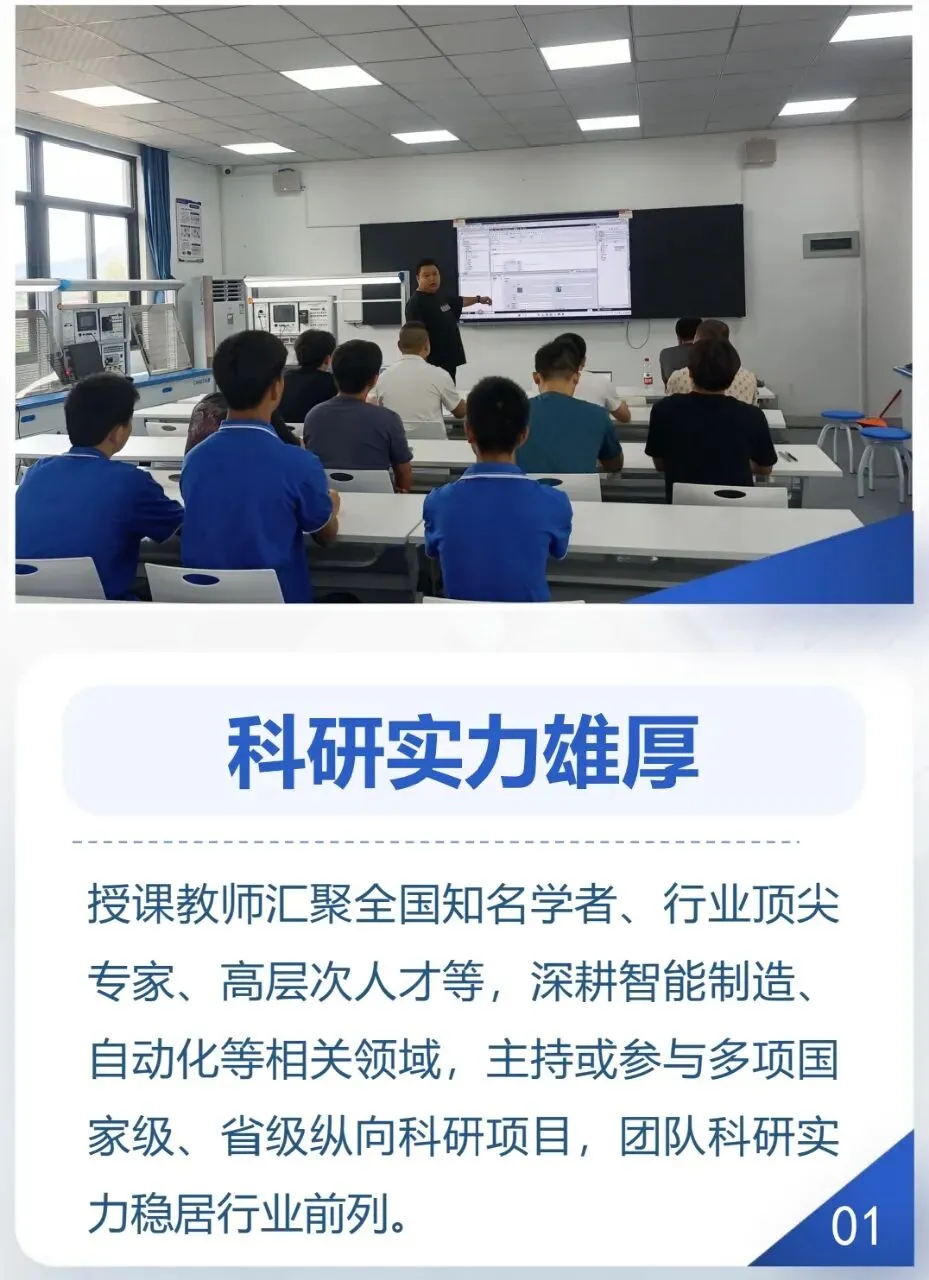 科研实力雄厚

授课教师汇聚全国知名学者、行业顶尖专家、高层次人才等，深耕智能制造、自动化等相关领域，主持或参与多项国家级、省级纵向科研项目，团队科研实力稳居行业前列。

01